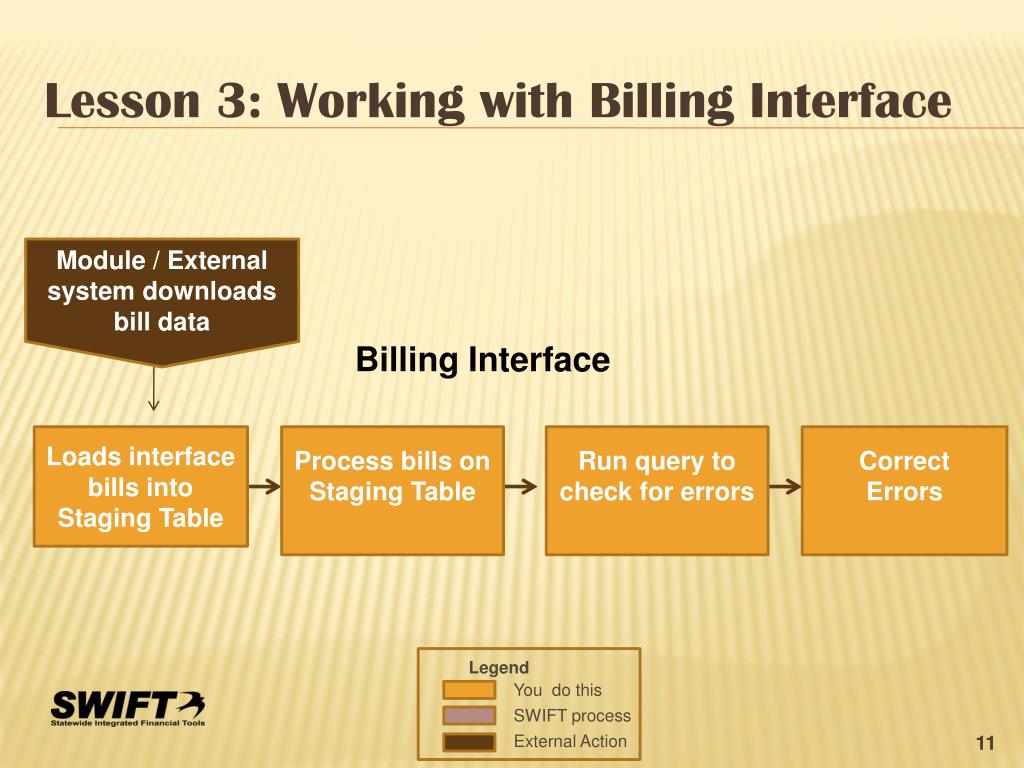 Lesson 3: Working with Billing Interface

Module / External system downloads bill data

Billing Interface

Loads interface bills into Staging Table

Process bills on Staging Table

Run query to check for errors

Correct Errors

Legend
You do this
SWIFT process
External Action

SWIFT
Statewide Integrated Financial Tools

11